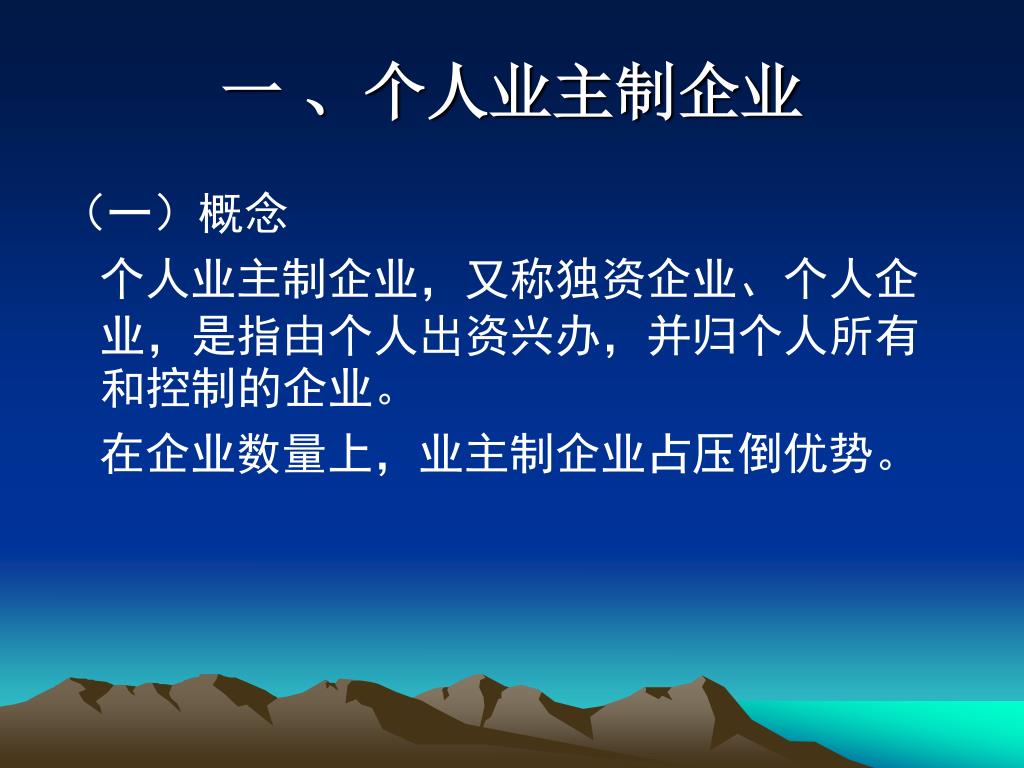 一 、个人业主制企业

（一）概念

个人业主制企业，又称独资企业、个人企业，是指由个人出资兴办，并归个人所有和控制的企业。

在企业数量上，业主制企业占压倒优势。